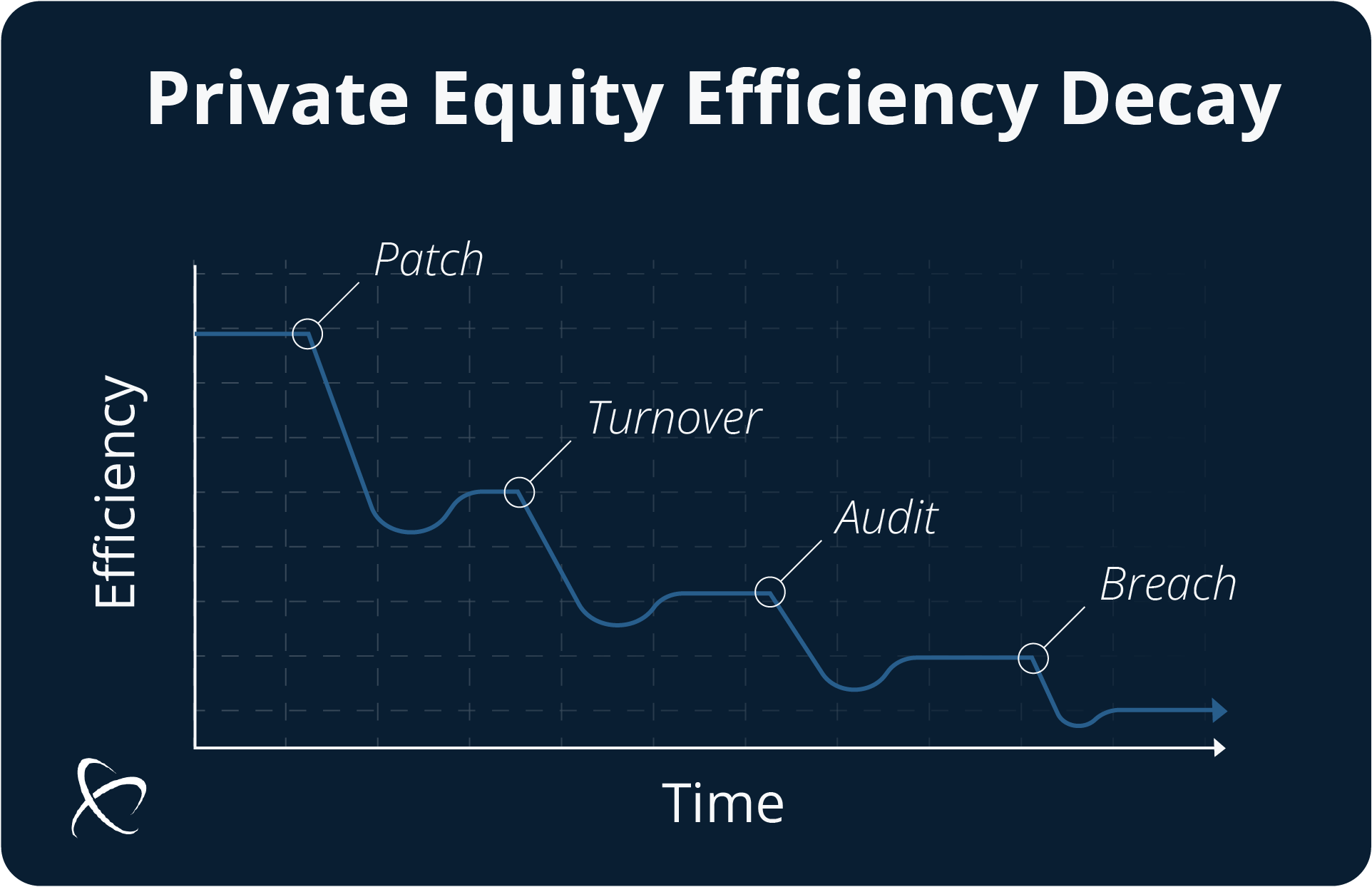 Private Equity Efficiency Decay

Efficiency

Patch

Turnover

Audit

Breach

Time